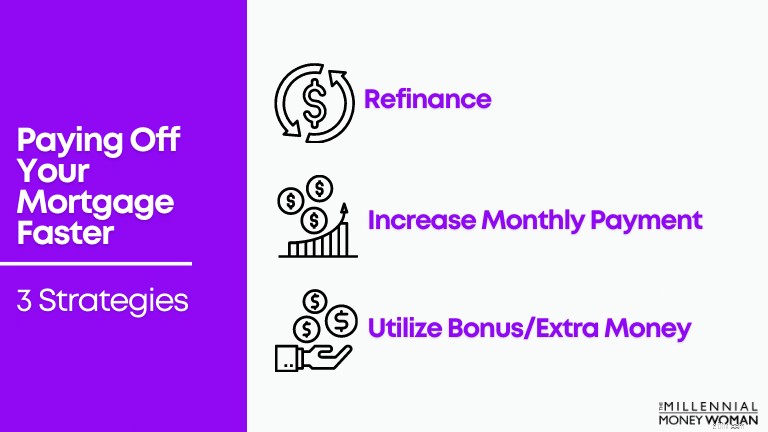 Paying Off Your Mortgage Faster

3 Strategies

Refinance

Increase Monthly Payment

Utilize Bonus/Extra Money

THE MILLENNIAL MONEY WOMAN